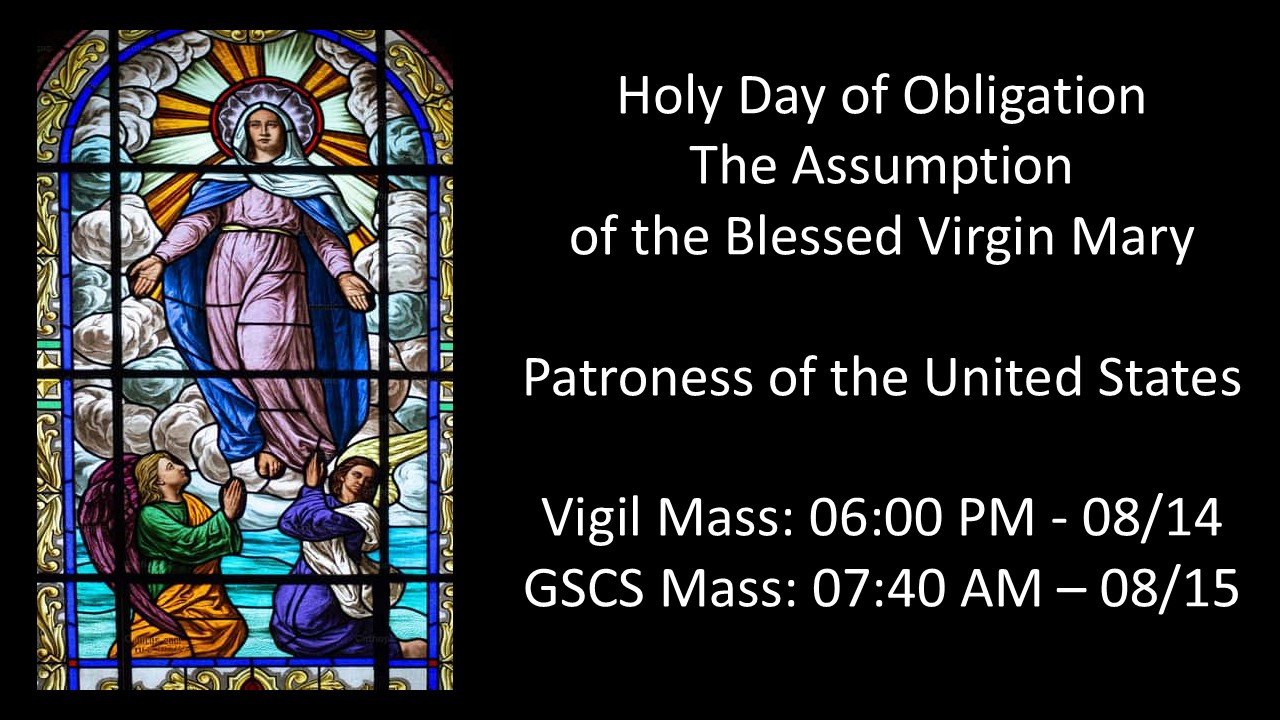 Holy Day of Obligation
The Assumption
of the Blessed Virgin Mary

Patroness of the United States

Vigil Mass: 06:00 PM - 08/14
GSCS Mass: 07:40 AM – 08/15